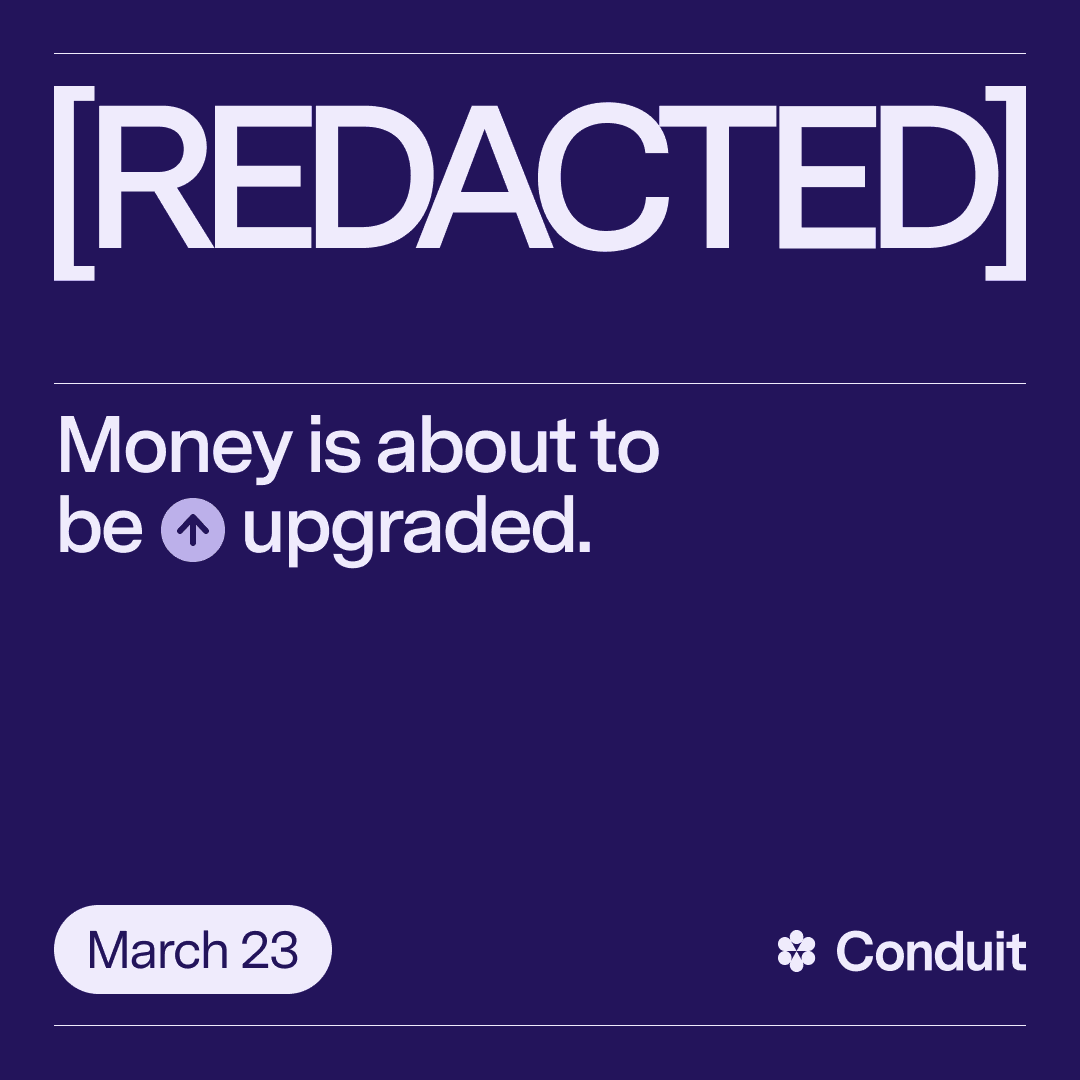 [REDACTED]

Money is about to be upgraded.

March 23

Conduit